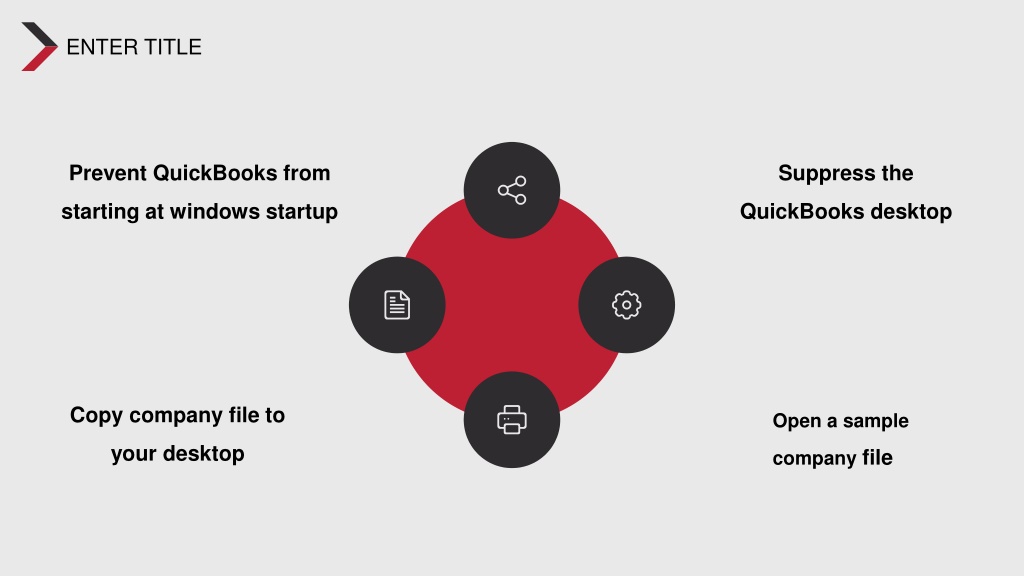 ENTER TITLE

Prevent QuickBooks from starting at windows startup

Suppress the QuickBooks desktop

Copy company file to your desktop

Open a sample company file